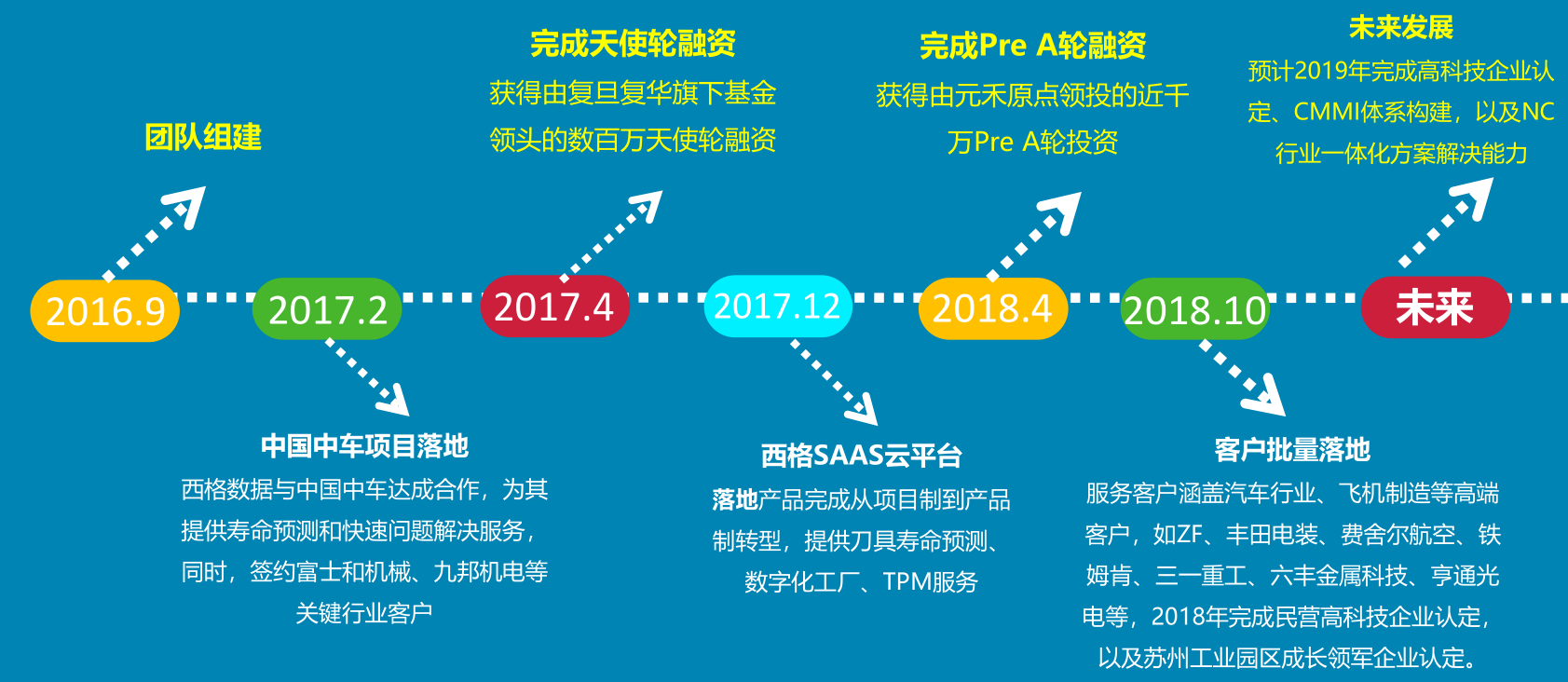 团队组建

完成天使轮融资
获得由复旦复华旗下基金领头的数百万天使轮融资

完成Pre A轮融资
获得由元禾原点领投的近千万Pre A轮投资

未来发展
预计2019年完成高科技企业认定、CMMI体系构建，以及NC行业一体化方案解决能力

2016.9

2017.2

2017.4

2017.12

2018.4

2018.10

未来

中国中车项目落地
西格数据与中国中车达成合作，为其提供寿命预测和快速问题解决服务，同时，签约富士和机械、九邦机电等关键行业客户

西格SAAS云平台
落地产品完成从项目制到产品制转型，提供刀具寿命预测、数字化工厂、TPM服务

客户批量落地
服务客户涵盖汽车行业、飞机制造等高端客户，如ZF、丰田电装、费舍尔航空、铁姆肯、三一重工、六丰金属科技、亨通光电等，2018年完成民营高科技企业认定，以及苏州工业园区成长领军企业认定。